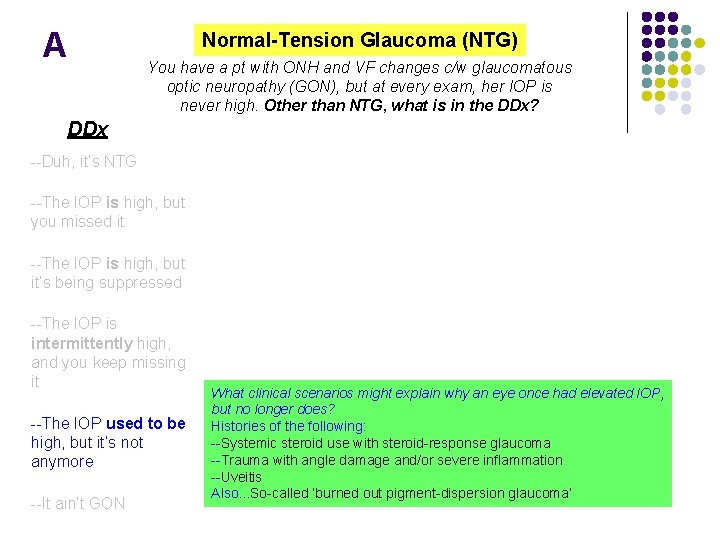 A

Normal-Tension Glaucoma (NTG)

You have a pt with ONH and VF changes c/w glaucomatous optic neuropathy (GON), but at every exam, her IOP is never high. Other than NTG, what is in the DDx?

DDx

--Duh, it's NTG

--The IOP is high, but you missed it

--The IOP is high, but it's being suppressed

--The IOP is intermittently high, and you keep missing it

--The IOP used to be high, but it's not anymore

--It ain't GON

What clinical scenarios might explain why an eye once had elevated IOP, but no longer does?
Histories of the following:
--Systemic steroid use with steroid-response glaucoma
--Trauma with angle damage and/or severe inflammation
--Uveitis
Also...So-called 'burned out pigment-dispersion glaucoma'